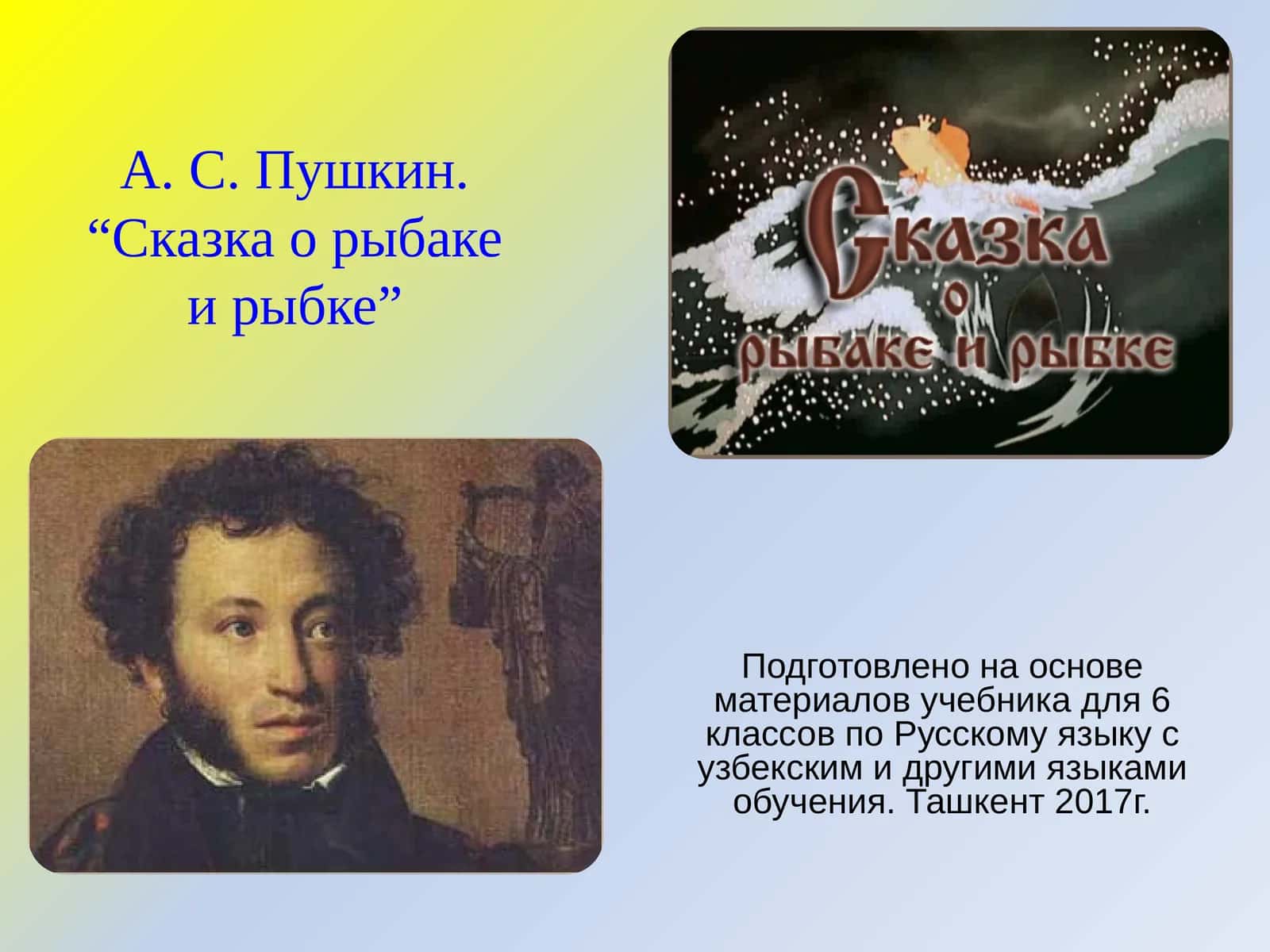 А. С. Пушкин.
“Сказка о рыбаке и рыбке”

Сказка о рыбаке и рыбке

Подготовлено на основе материалов учебника для 6 классов по Русскому языку с узбекским и другими языками обучения. Ташкент 2017г.